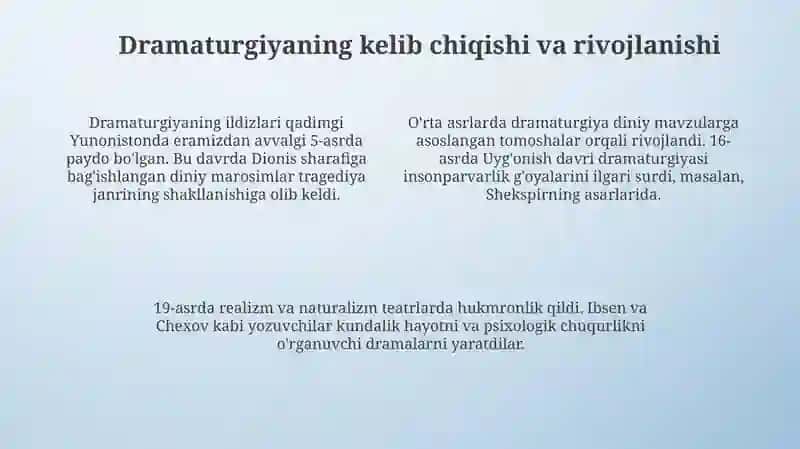 Dramaturgiyaning kelib chiqishi va rivojlanishi

Dramaturgiyaning ildizlari qadimgi Yunonistonda eramizdan avvalgi 5-asrda paydo bo'lgan. Bu davrda Dionis sharafiga bag'ishlangan diniy marosimlar tragediya janrining shakllanishiga olib keldi.

O'rta asrlarda dramaturgiya diniy mavzularga asoslangan tomoshalar orqali rivojlandi. 16-asrda Uyg'onish davri dramaturgiyasi insonparvarlik g'oyalarini ilgari surdi, masalan, Shekspirning asarlarida.

19-asrda realizm va naturalizm teatrlarda hukmronlik qildi. Ibsen va Chexov kabi yozuvchilar kundalik hayotni va psixologik chuqurlikni o'rganuvchi dramalarni yaratdilar.